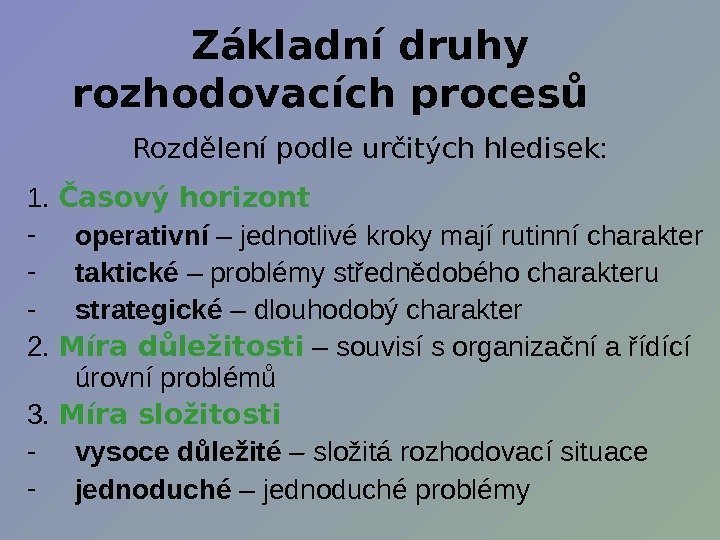 Základní druhy rozhodovacích procesů

Rozdělení podle určitých hledisek:

1. Časový horizont
- operativní – jednotlivé kroky mají rutinní charakter
- taktické – problémy střednědobého charakteru
- strategické – dlouhodobý charakter
2. Míra důležitosti – souvisí s organizační a řídící úrovní problémů
3. Míra složitosti
- vysoce důležité – složitá rozhodovací situace
- jednoduché – jednoduché problémy